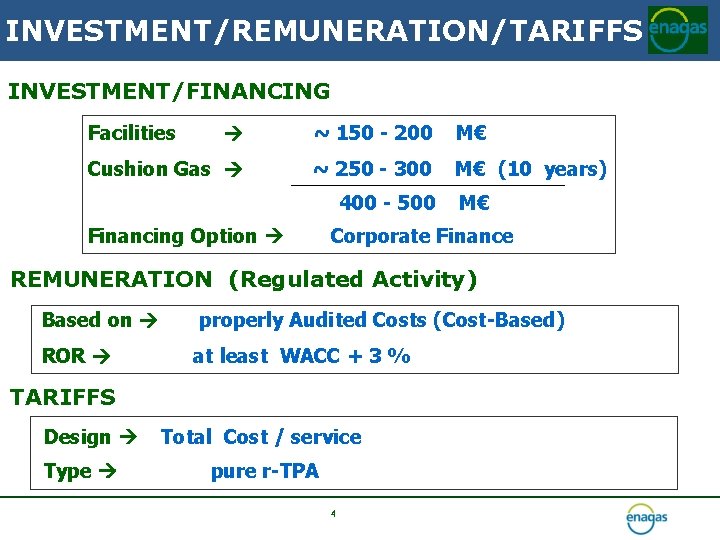 INVESTMENT/REMUNERATION/TARIFFS

enagas

INVESTMENT/FINANCING

Facilities → ~ 150 - 200 M€

Cushion Gas → ~ 250 - 300 M€ (10 years)

400 - 500 M€

Financing Option → Corporate Finance

REMUNERATION (Regulated Activity)

Based on → properly Audited Costs (Cost-Based)

ROR → at least WACC + 3 %

TARIFFS

Design → Total Cost / service

Type → pure r-TPA

4

enagas